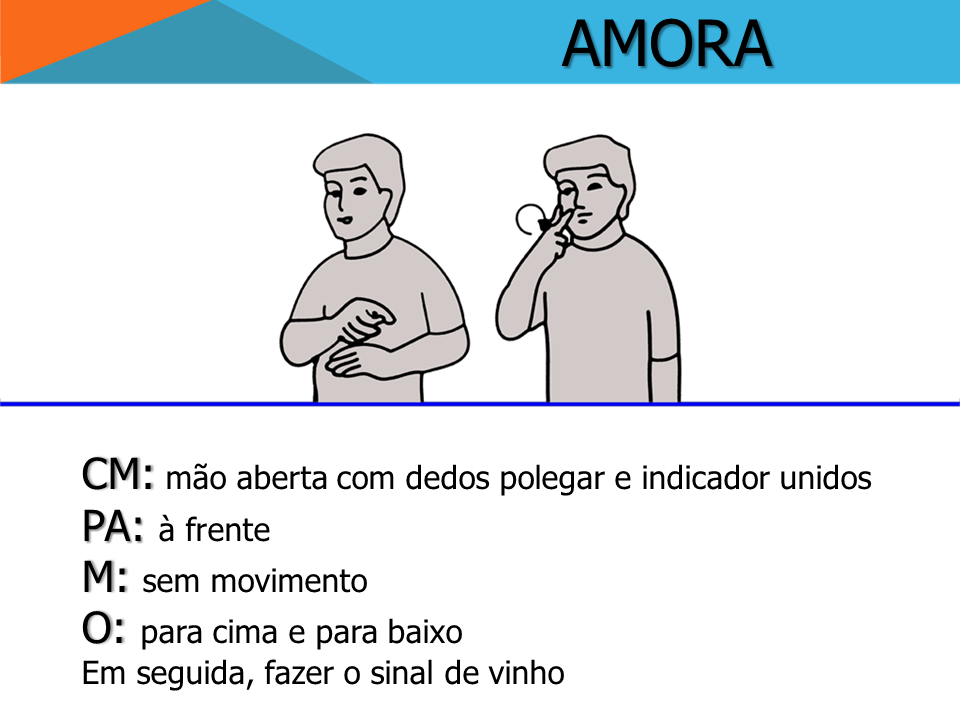 AMORA

CM: mão aberta com dedos polegar e indicador unidos
PA: à frente
M: sem movimento
O: para cima e para baixo
Em seguida, fazer o sinal de vinho